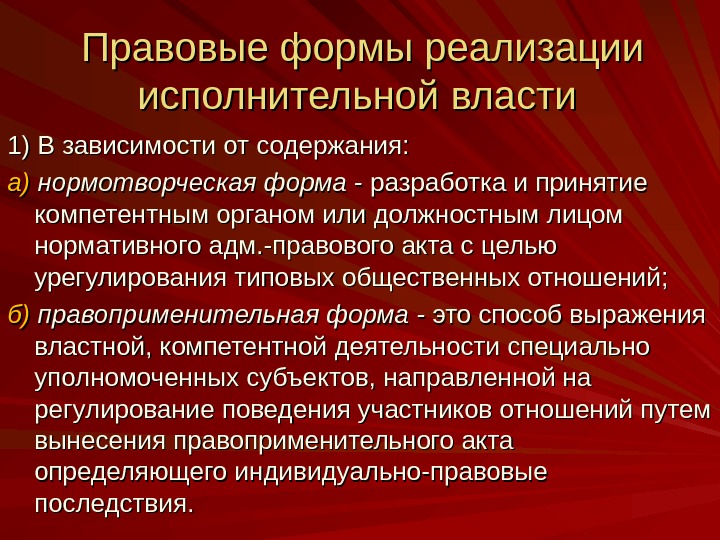 Правовые формы реализации исполнительной власти

1) В зависимости от содержания:

а) нормотворческая форма - разработка и принятие компетентным органом или должностным лицом нормативного адм.-правового акта с целью урегулирования типовых общественных отношений;

б) правоприменительная форма - это способ выражения властной, компетентной деятельности специально уполномоченных субъектов, направленной на регулирование поведения участников отношений путем вынесения правоприменительного акта определяющего индивидуально-правовые последствия.